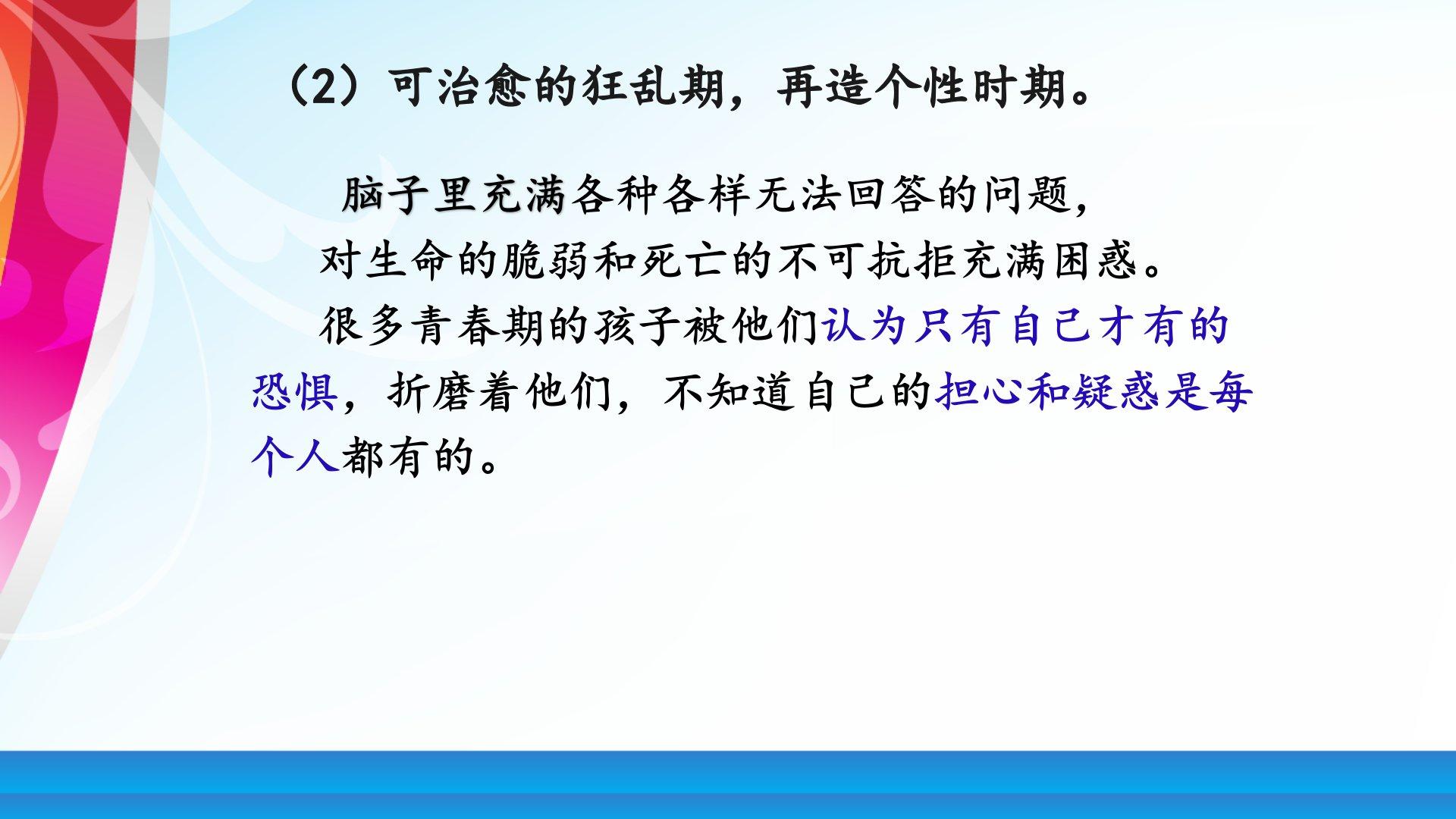 （2）可治愈的狂乱期，再造个性时期。

脑子里充满各种各样无法回答的问题，

对生命的脆弱和死亡的不可抗拒充满困惑。

很多青春期的孩子被他们认为只有自己才有的恐惧，折磨着他们，不知道自己的担心和疑惑是每个人都有的。